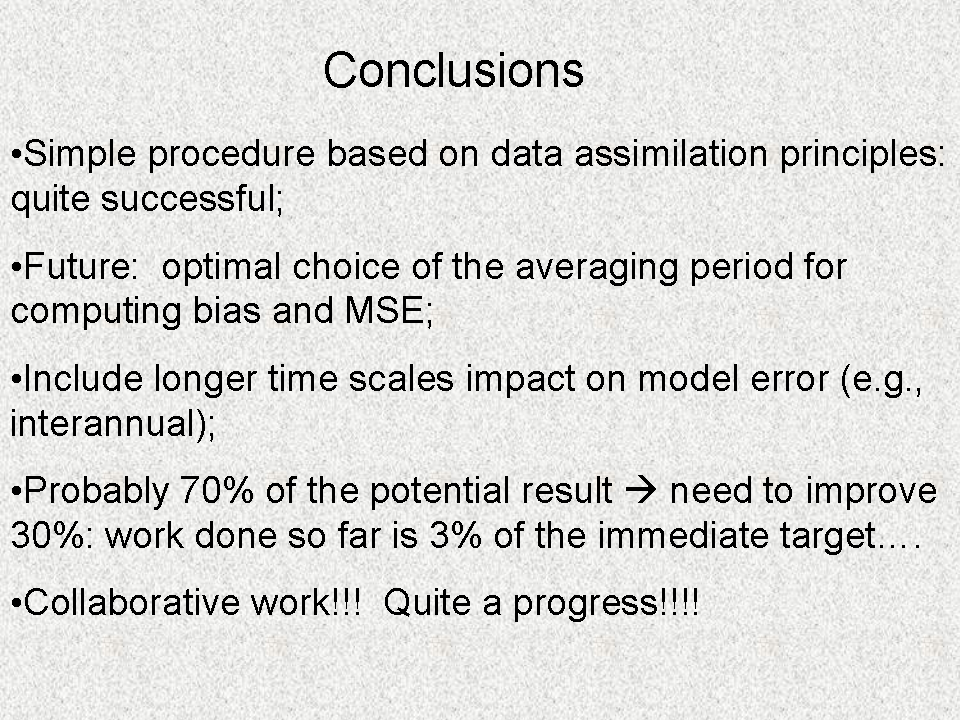 Conclusions

•Simple procedure based on data assimilation principles: quite successful;

•Future: optimal choice of the averaging period for computing bias and MSE;

•Include longer time scales impact on model error (e.g., interannual);

•Probably 70% of the potential result → need to improve 30%: work done so far is 3% of the immediate target….

•Collaborative work!!! Quite a progress!!!!